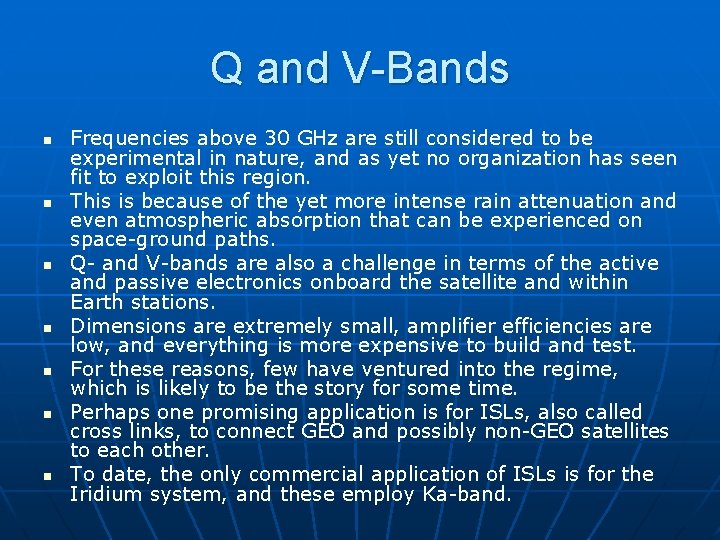 Q and V-Bands

- Frequencies above 30 GHz are still considered to be experimental in nature, and as yet no organization has seen fit to exploit this region.
- This is because of the yet more intense rain attenuation and even atmospheric absorption that can be experienced on space-ground paths.
- Q- and V-bands are also a challenge in terms of the active and passive electronics onboard the satellite and within Earth stations.
- Dimensions are extremely small, amplifier efficiencies are low, and everything is more expensive to build and test.
- For these reasons, few have ventured into the regime, which is likely to be the story for some time.
- Perhaps one promising application is for ISLs, also called cross links, to connect GEO and possibly non-GEO satellites to each other.
- To date, the only commercial application of ISLs is for the Iridium system, and these employ Ka-band.